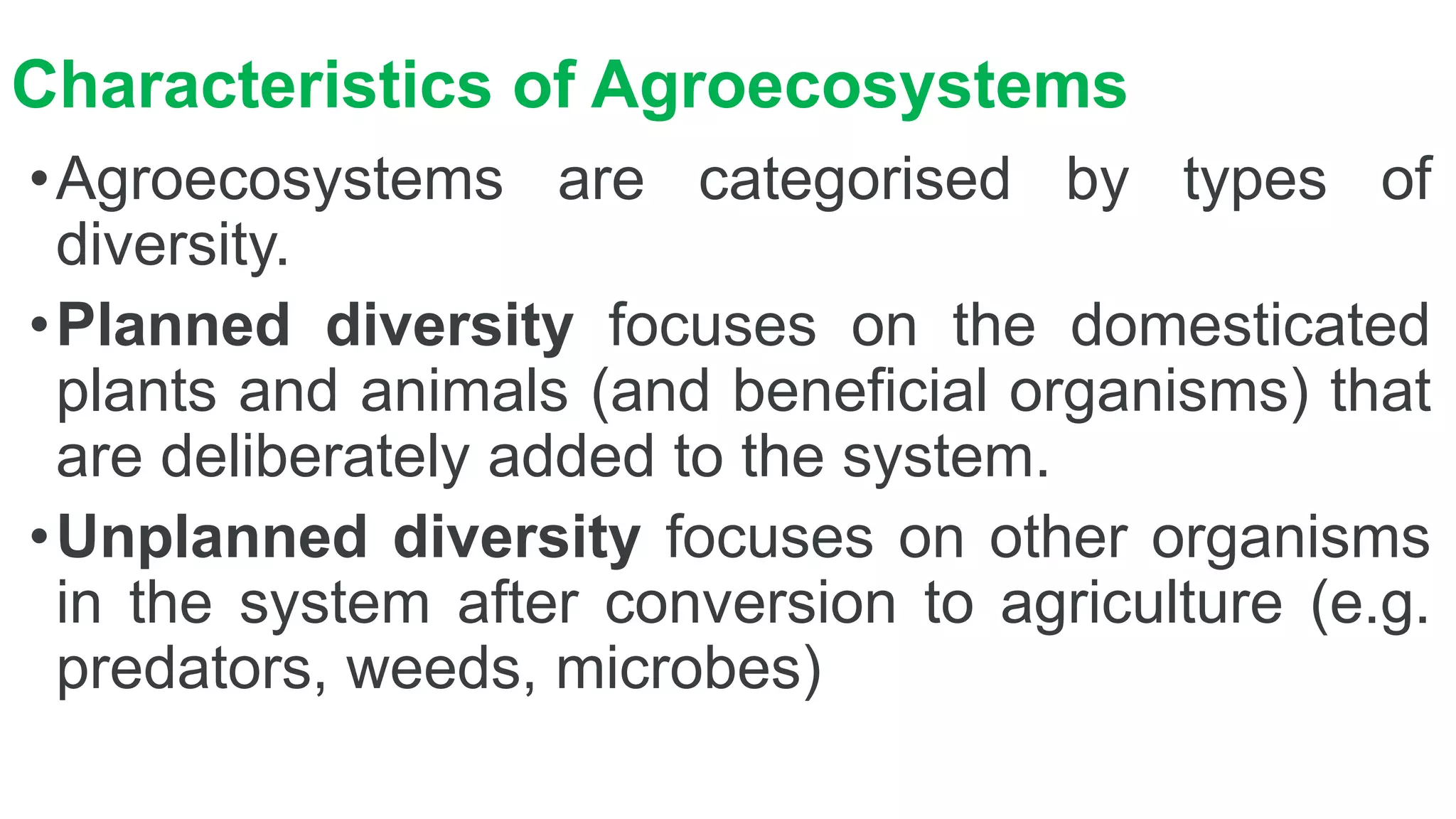 Characteristics of Agroecosystems

• Agroecosystems are categorised by types of diversity.

• Planned diversity focuses on the domesticated plants and animals (and beneficial organisms) that are deliberately added to the system.

• Unplanned diversity focuses on other organisms in the system after conversion to agriculture (e.g. predators, weeds, microbes)